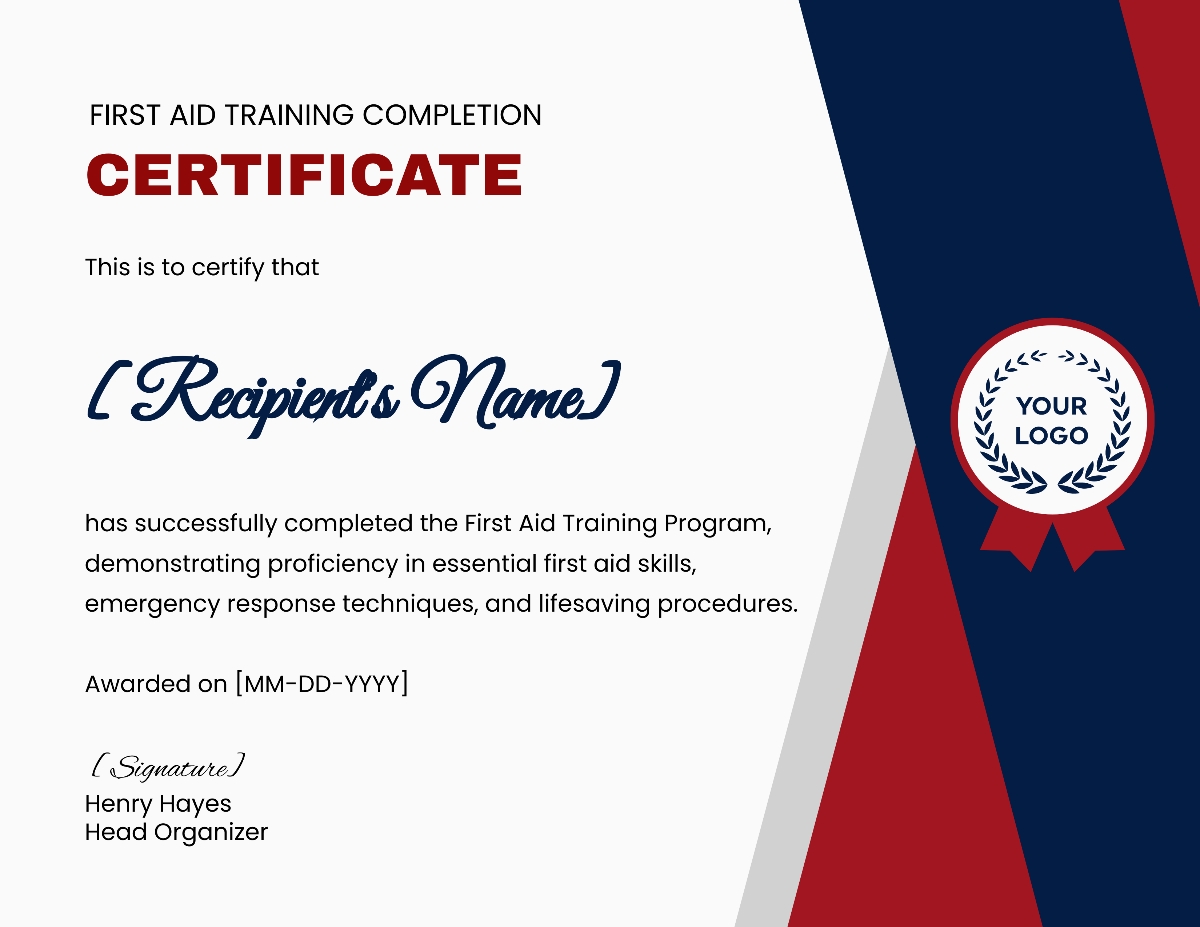 FIRST AID TRAINING COMPLETION
CERTIFICATE

This is to certify that

[Recipient's Name]

has successfully completed the First Aid Training Program, demonstrating proficiency in essential first aid skills, emergency response techniques, and lifesaving procedures.

Awarded on [MM-DD-YYYY]

[Signature]
Henry Hayes
Head Organizer

YOUR LOGO